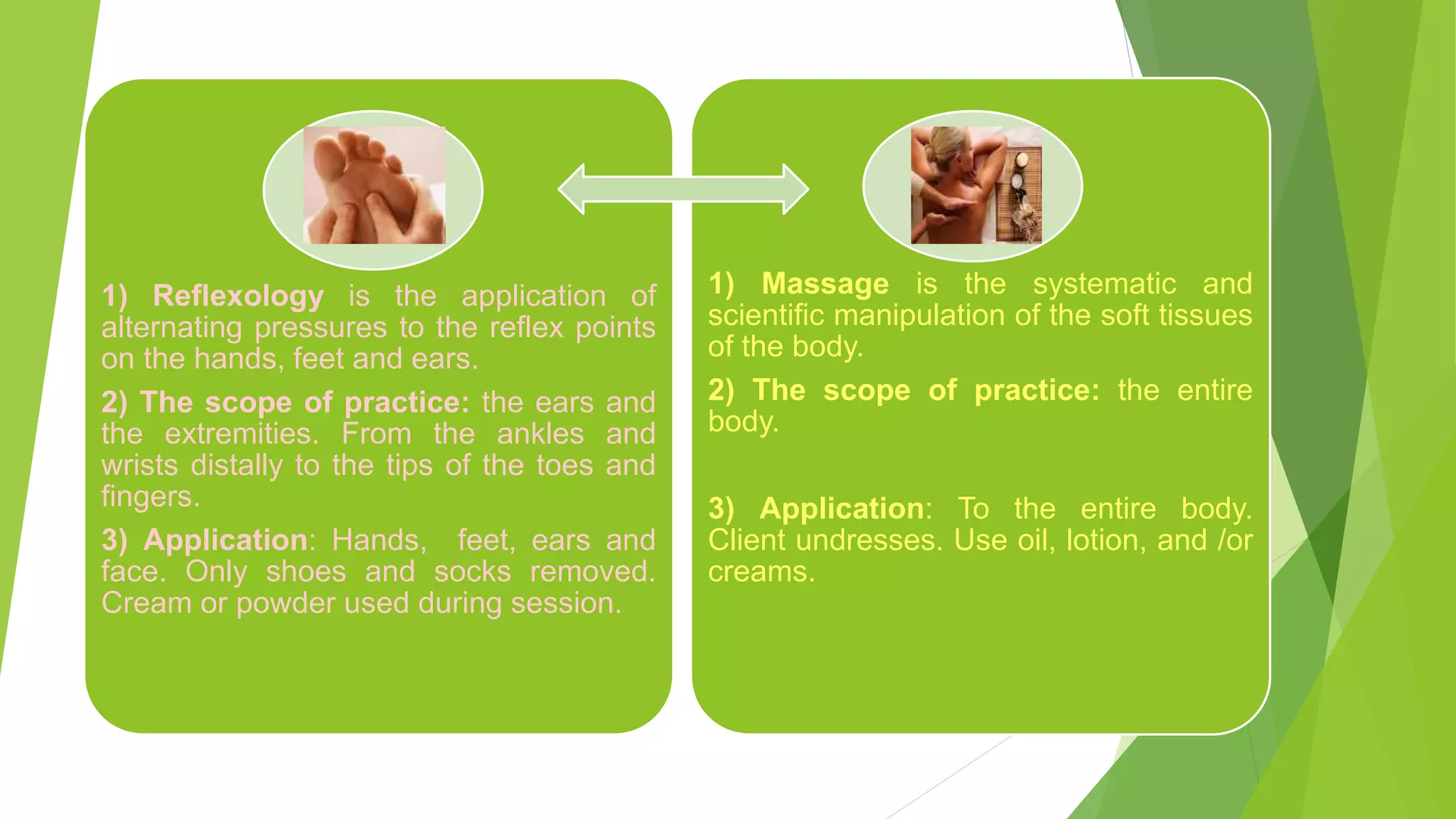 1) Reflexology is the application of alternating pressures to the reflex points on the hands, feet and ears.

2) The scope of practice: the ears and the extremities. From the ankles and wrists distally to the tips of the toes and fingers.

3) Application: Hands, feet, ears and face. Only shoes and socks removed. Cream or powder used during session.

1) Massage is the systematic and scientific manipulation of the soft tissues of the body.

2) The scope of practice: the entire body.

3) Application: To the entire body. Client undresses. Use oil, lotion, and /or creams.